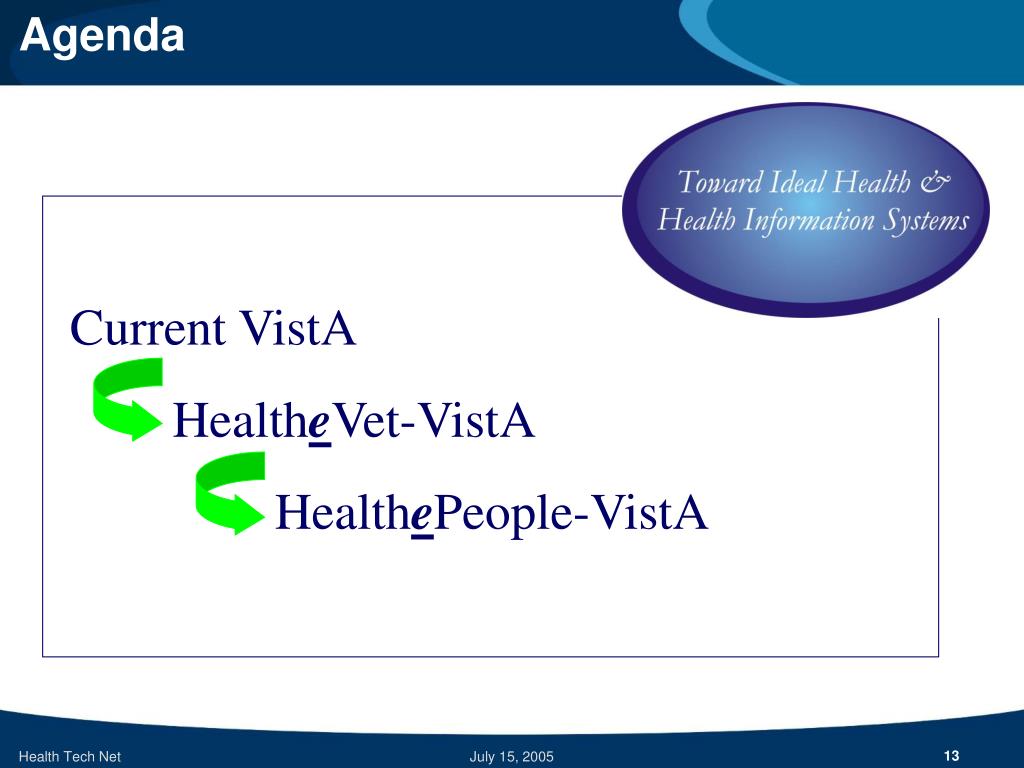 Agenda

Toward Ideal Health & Health Information Systems

Current VistA

HealtheVet-VistA

HealthePeople-VistA

Health Tech Net

July 15, 2005

13